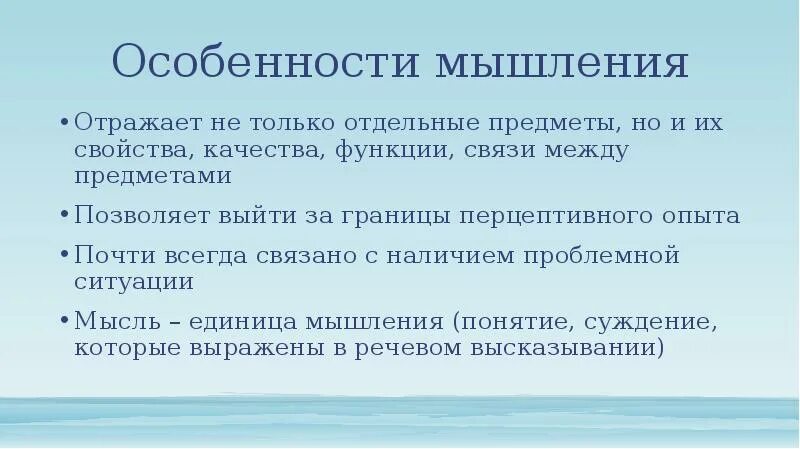 Особенности мышления

• Отражает не только отдельные предметы, но и их свойства, качества, функции, связи между предметами

• Позволяет выйти за границы перцептивного опыта

• Почти всегда связано с наличием проблемной ситуации

• Мысль – единица мышления (понятие, суждение, которые выражены в речевом высказывании)